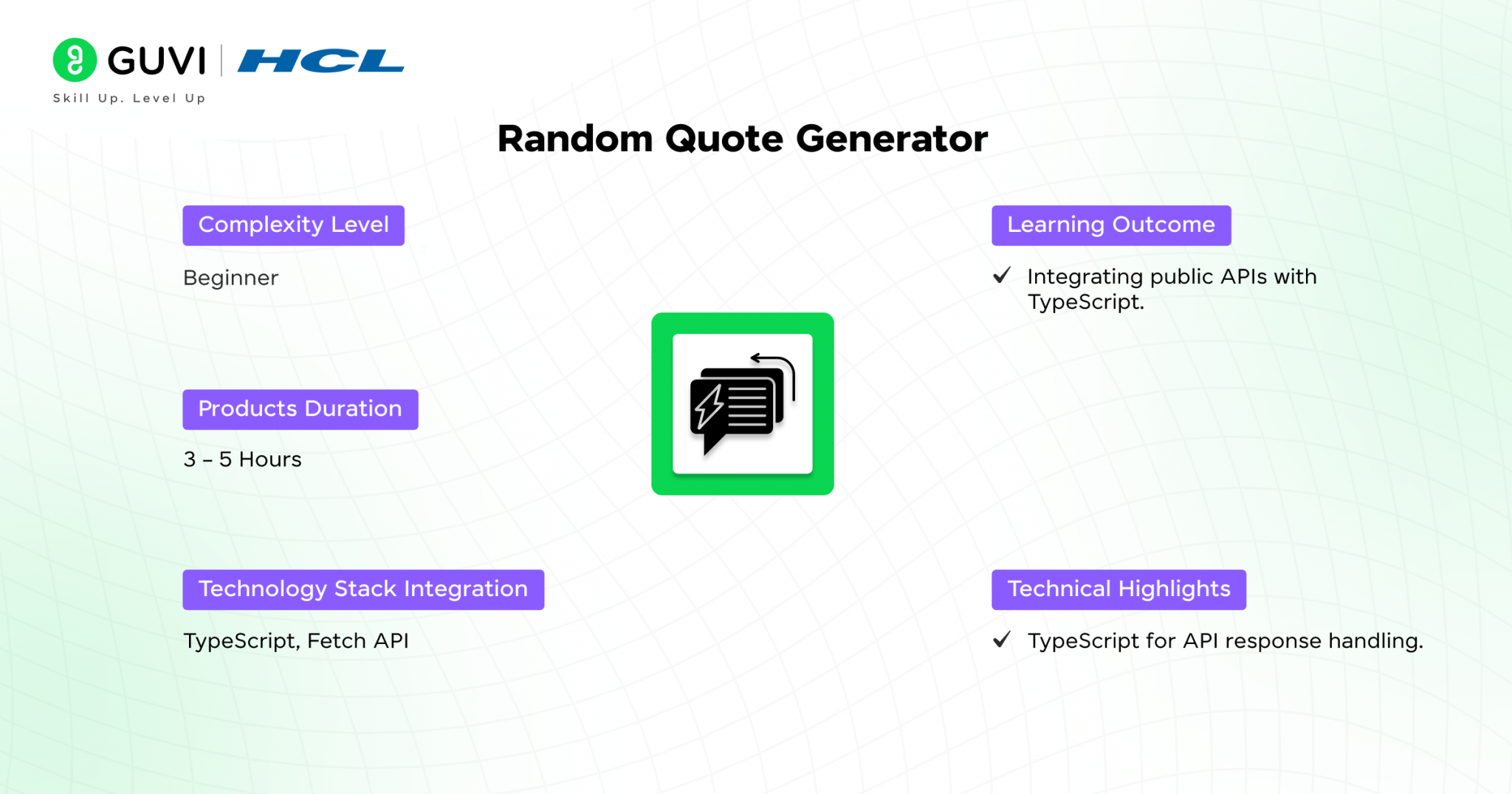 GUVI | HCL
Skill Up. Level Up

Random Quote Generator

Complexity Level

Beginner

Products Duration

3 – 5 Hours

Technology Stack Integration

TypeScript, Fetch API

Learning Outcome

✓ Integrating public APIs with TypeScript.

Technical Highlights

✓ TypeScript for API response handling.